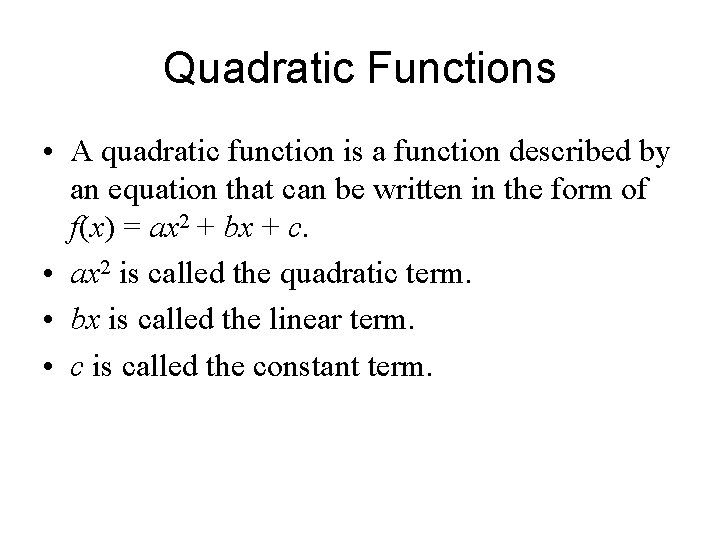 Quadratic Functions

• A quadratic function is a function described by an equation that can be written in the form of $f(x) = ax^2 + bx + c$.

• $ax^2$ is called the quadratic term.

• $bx$ is called the linear term.

• $c$ is called the constant term.